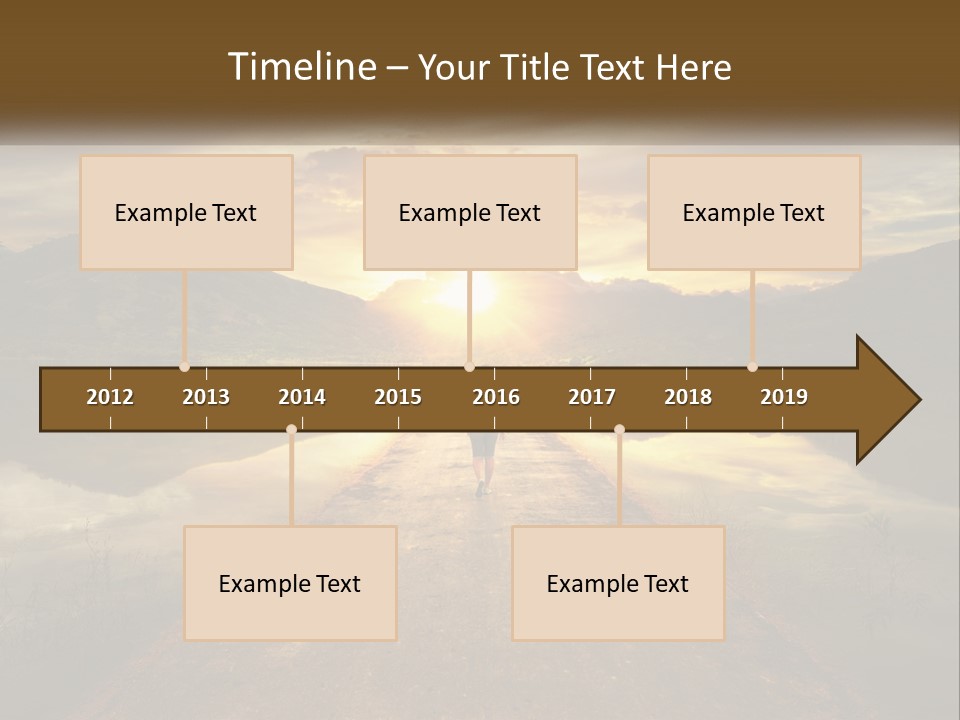 Timeline – Your Title Text Here

Example Text

Example Text

Example Text

2012 2013 2014 2015 2016 2017 2018 2019

Example Text

Example Text